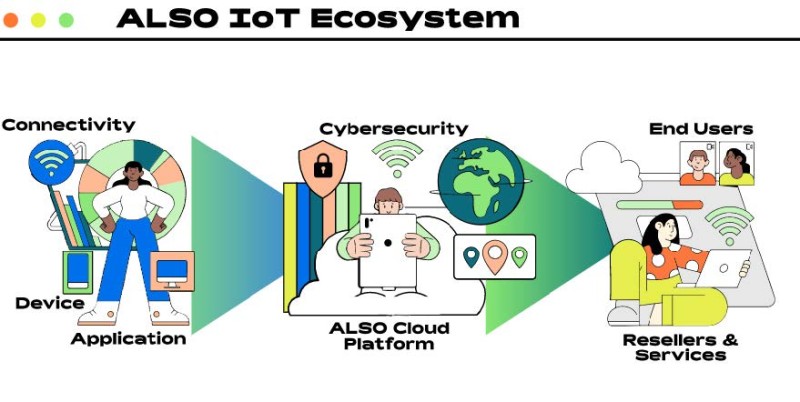 ALSO IoT Ecosystem

Connectivity

Device

Application

Cybersecurity

ALSO Cloud Platform

End Users

Resellers & Services